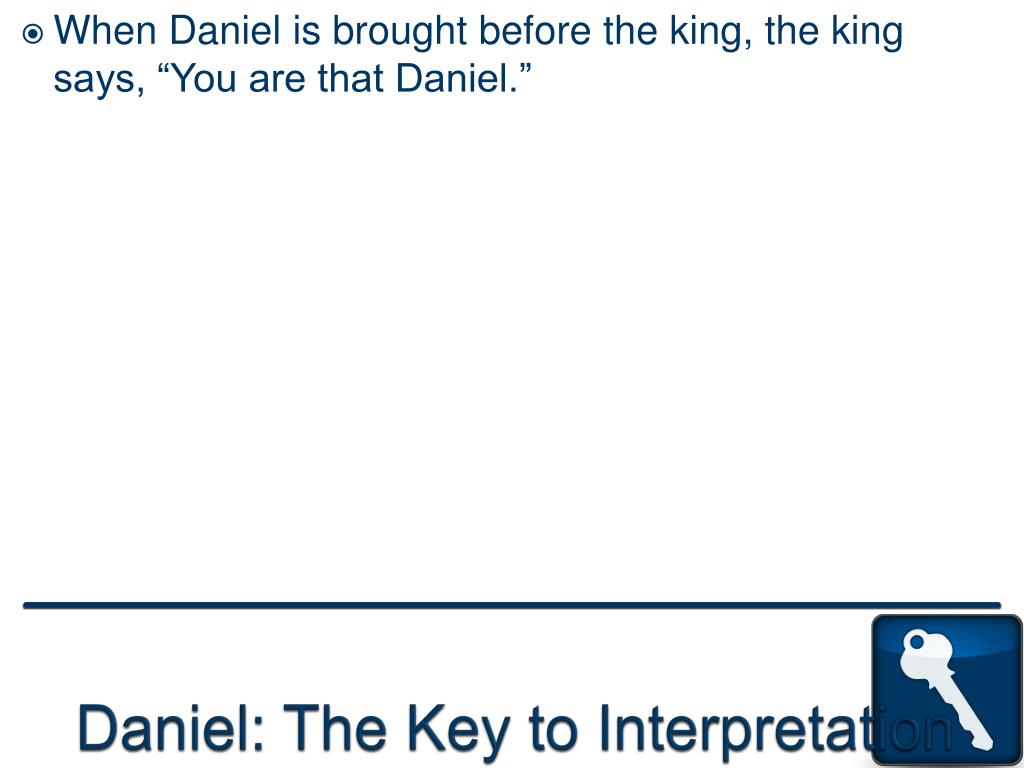 When Daniel is brought before the king, the king says, “You are that Daniel.”

Daniel: The Key to Interpretation